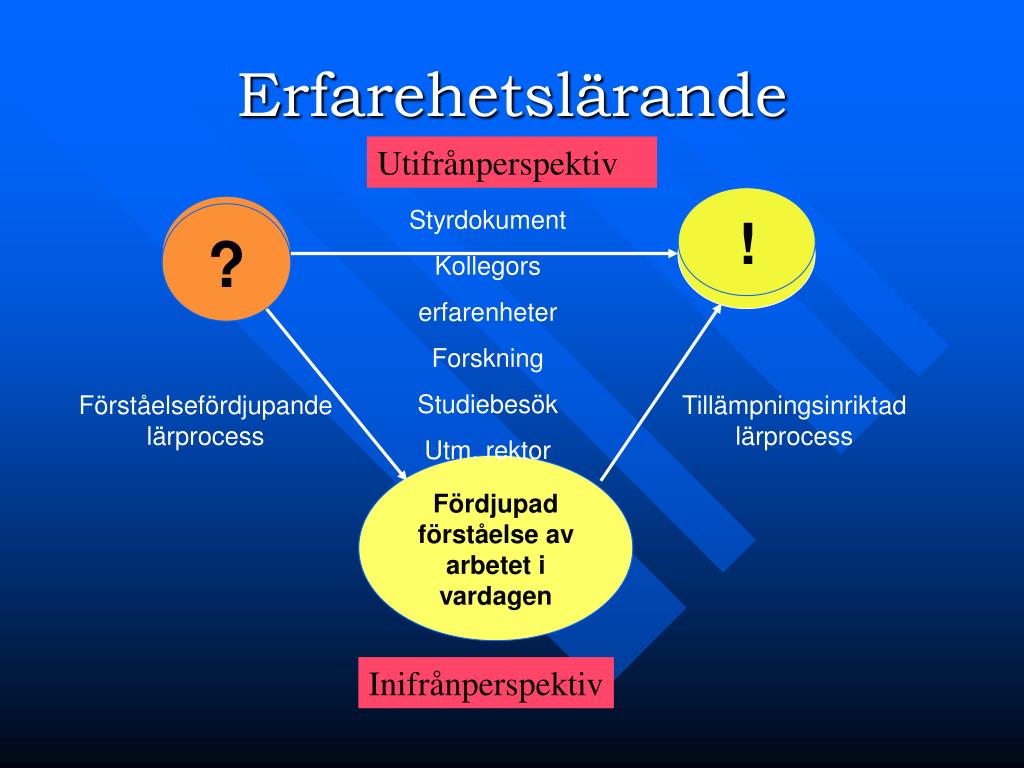 Erfarehetslärande

Utifrånperspektiv

?

Styrdokument

Kollegors

erfarenheter

Forskning

Studiebesök

Utm. rektor

!

Förståelsefördjupande lärprocess

Tillämpningsinriktad lärprocess

Fördjupad förståelse av arbetet i vardagen

Inifrånperspektiv